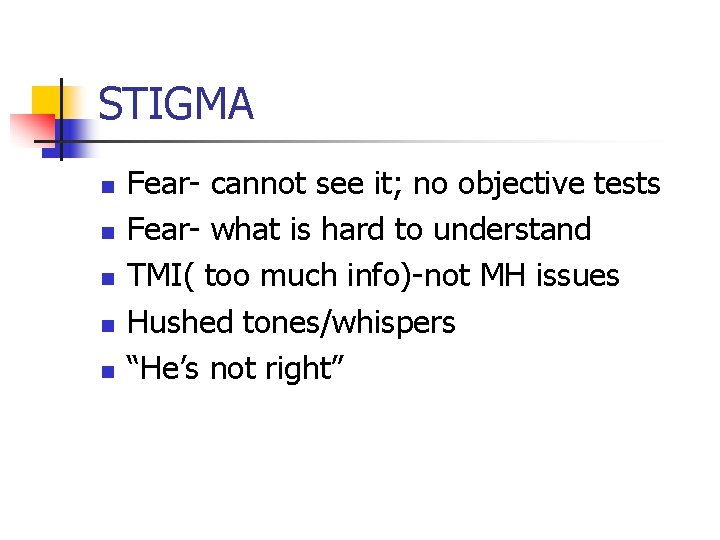 STIGMA

- Fear- cannot see it; no objective tests
- Fear- what is hard to understand
- TMI( too much info)-not MH issues
- Hushed tones/whispers
- “He’s not right”